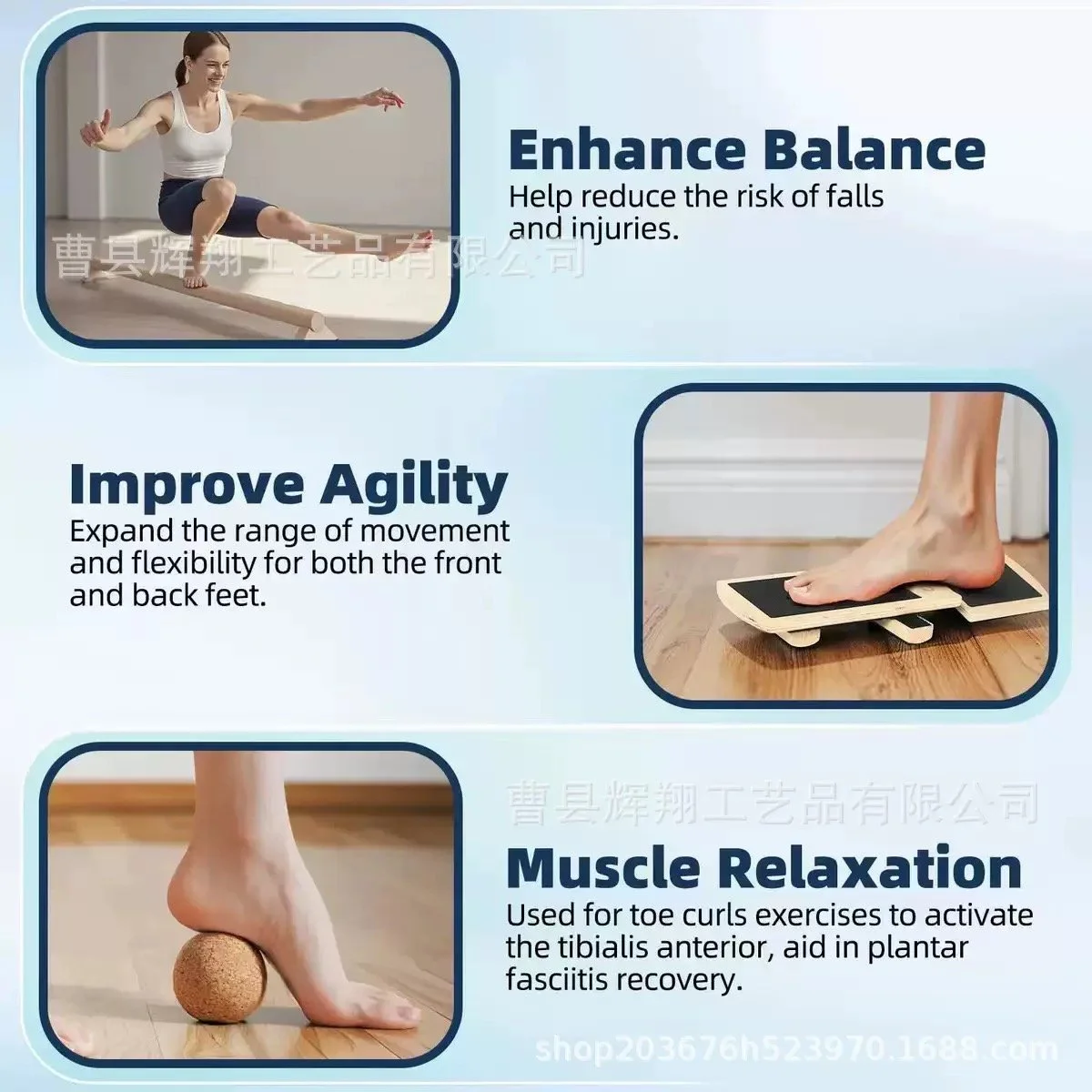 Enhance Balance
Help reduce the risk of falls and injuries.

曹县辉翔工艺品有限公司

Improve Agility
Expand the range of movement and flexibility for both the front and back feet.

曹县辉翔工艺品有限公司

Muscle Relaxation
Used for toe curls exercises to activate the tibialis anterior, aid in plantar fasciitis recovery.

shop203676h523970.1688.com